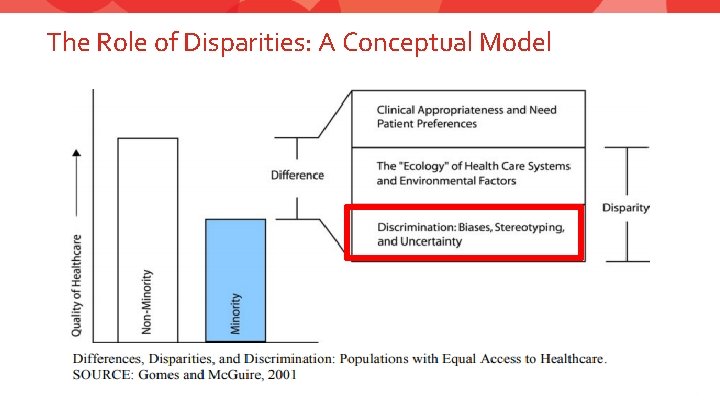 The Role of Disparities: A Conceptual Model

Quality of Healthcare

Non-Minority

Minority

Difference

Clinical Appropriateness and Need Patient Preferences

The "Ecology" of Health Care Systems and Environmental Factors

Discrimination: Biases, Stereotyping, and Uncertainty

Disparity

Differences, Disparities, and Discrimination: Populations with Equal Access to Healthcare.
SOURCE: Gomes and McGuire, 2001